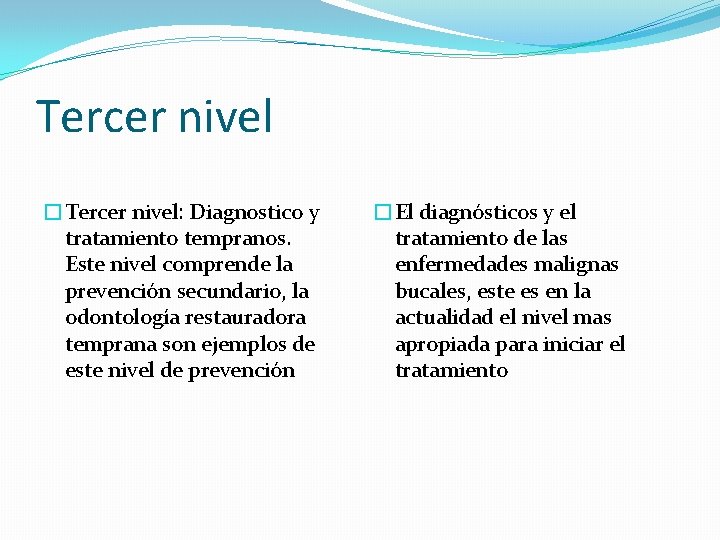 Tercer nivel

Tercer nivel: Diagnostico y tratamiento tempranos. Este nivel comprende la prevención secundario, la odontología restauradora temprana son ejemplos de este nivel de prevención

El diagnósticos y el tratamiento de las enfermedades malignas bucales, este es en la actualidad el nivel mas apropiada para iniciar el tratamiento